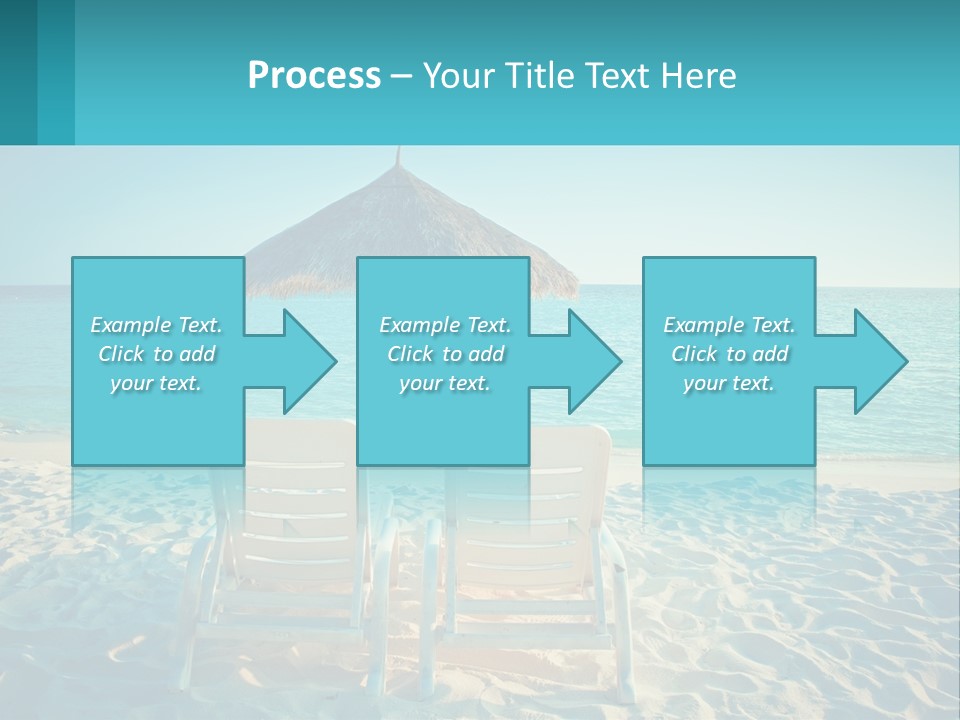 Process – Your Title Text Here

Example Text. Click to add your text.

Example Text. Click to add your text.

Example Text. Click to add your text.